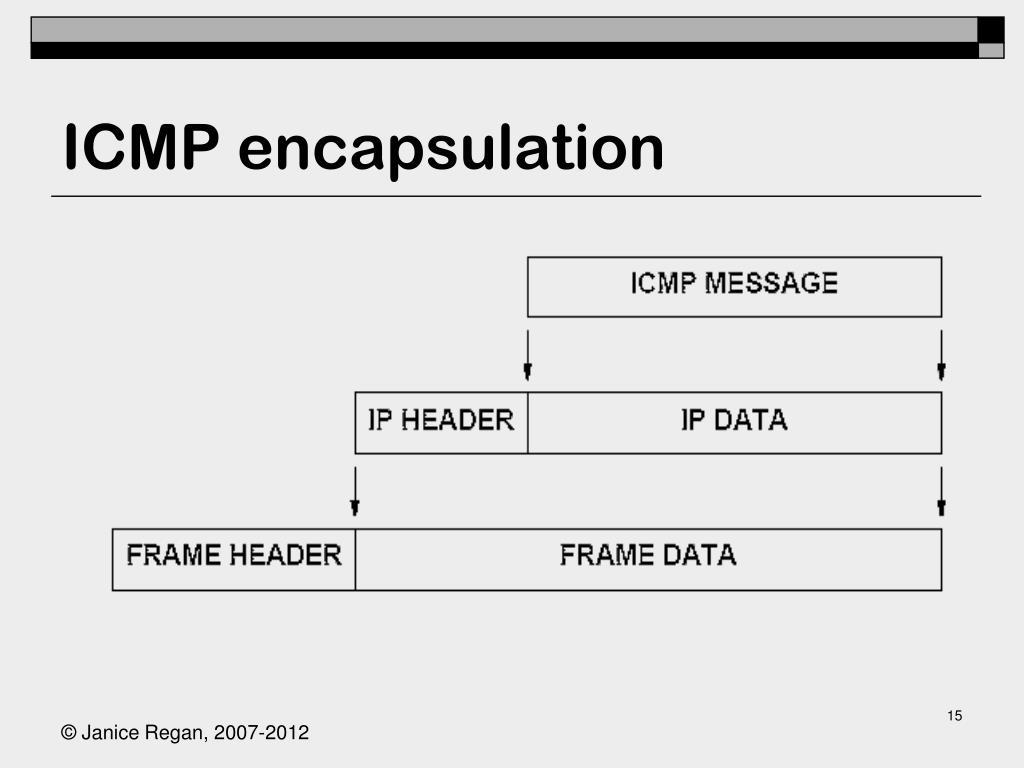 ICMP encapsulation

ICMP MESSAGE

IP HEADER

IP DATA

FRAME HEADER

FRAME DATA

15

© Janice Regan, 2007-2012